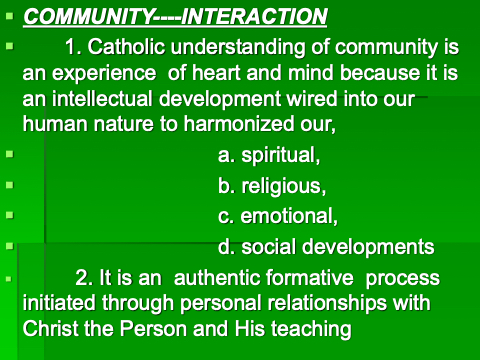 COMMUNITY----INTERACTION

1. Catholic understanding of community is an experience of heart and mind because it is an intellectual development wired into our human nature to harmonized our,

a. spiritual,

b. religious,

c. emotional,

d. social developments

2. It is an authentic formative process initiated through personal relationships with Christ the Person and His teaching